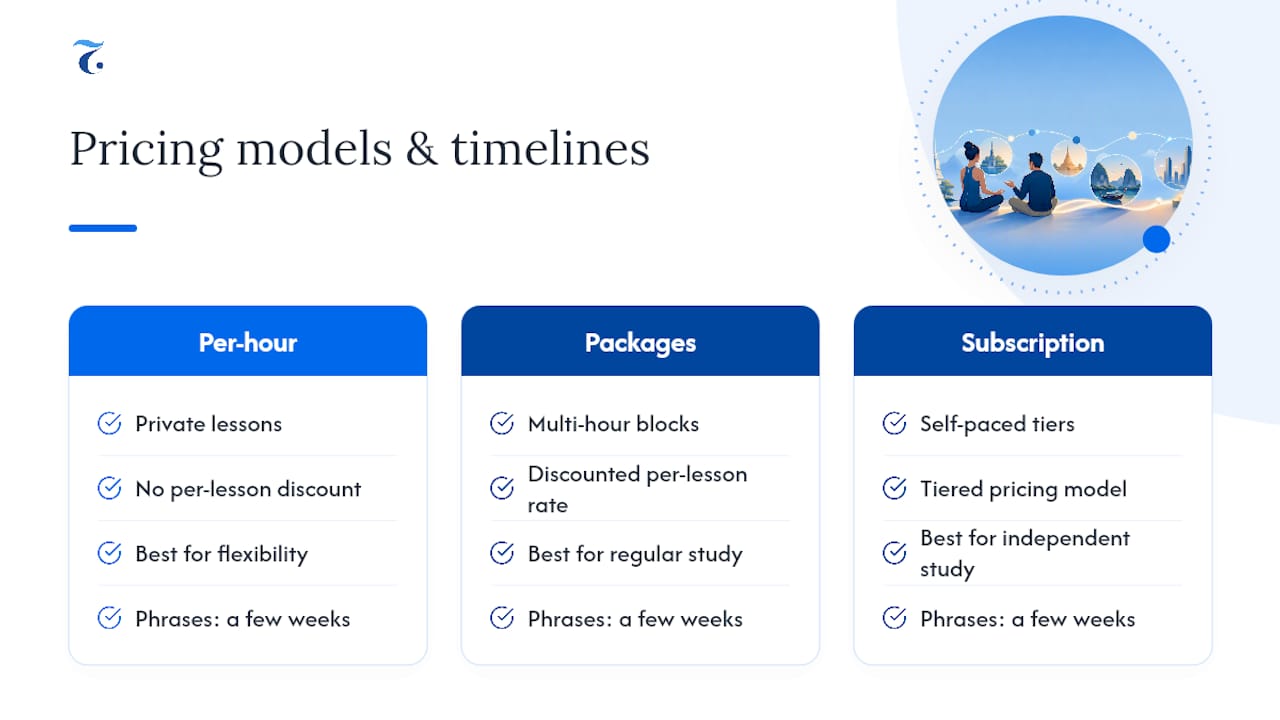 Pricing models & timelines

Per-hour

Private lessons

No per-lesson discount

Best for flexibility

Phrases: a few weeks

Packages

Multi-hour blocks

Discounted per-lesson rate

Best for regular study

Phrases: a few weeks

Subscription

Self-paced tiers

Tiered pricing model

Best for independent study

Phrases: a few weeks